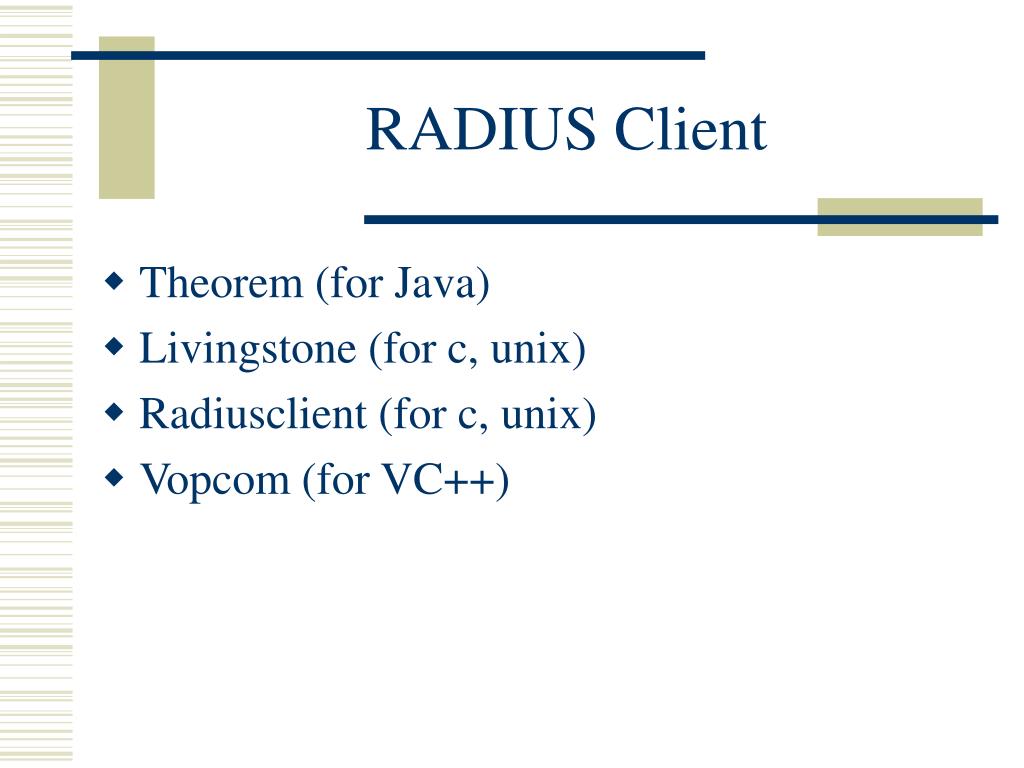 RADIUS Client

- Theorem (for Java)
- Livingstone (for c, unix)
- Radiusclient (for c, unix)
- Vopcom (for VC++)